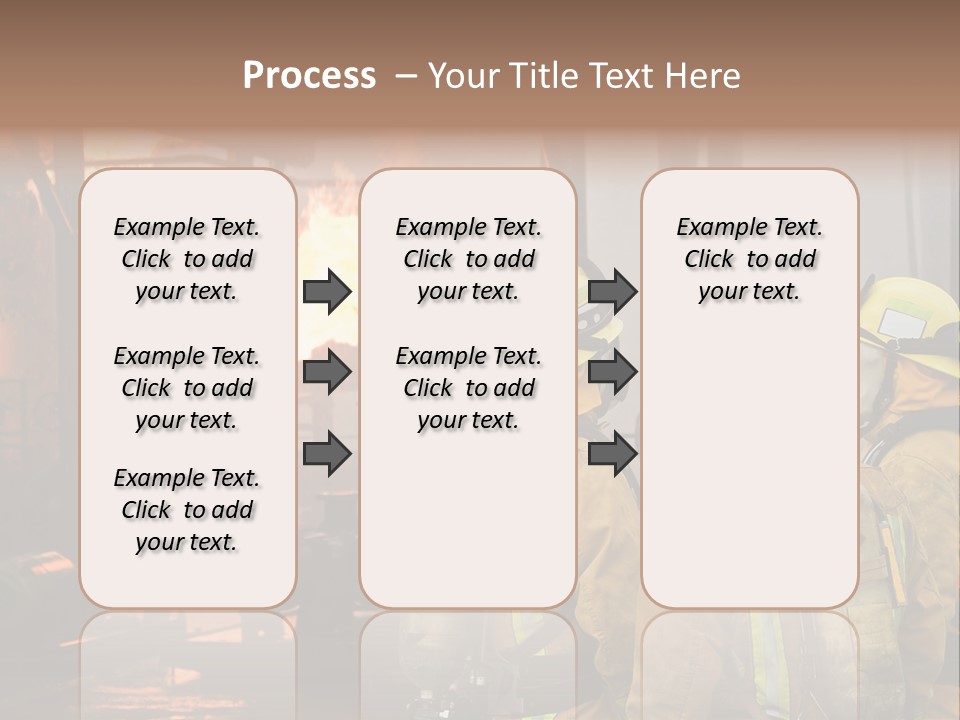 Process – Your Title Text Here

Example Text. Click to add your text.

Example Text. Click to add your text.

Example Text. Click to add your text.

Example Text. Click to add your text.

Example Text. Click to add your text.

Example Text. Click to add your text.